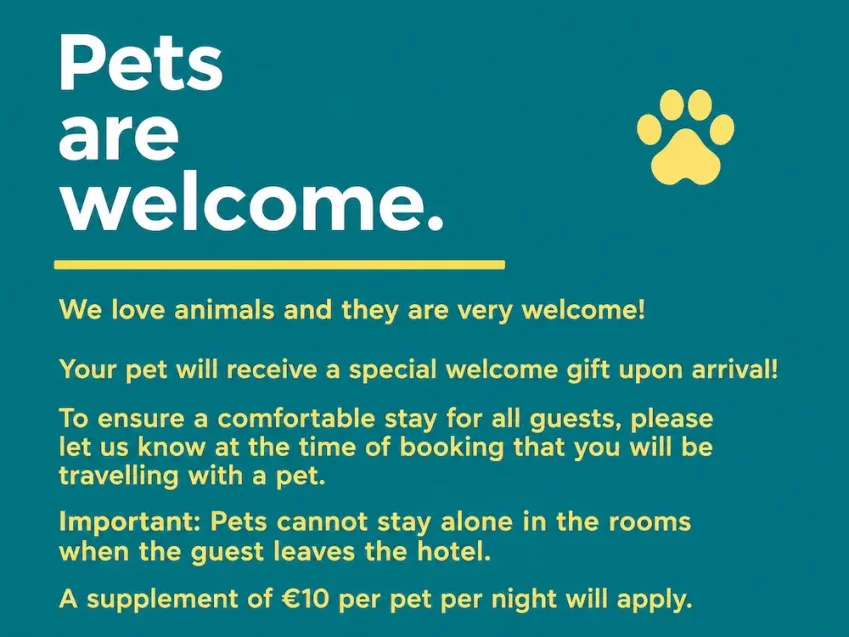 Pets are welcome.

We love animals and they are very welcome!

Your pet will receive a special welcome gift upon arrival!

To ensure a comfortable stay for all guests, please let us know at the time of booking that you will be travelling with a pet.

Important: Pets cannot stay alone in the rooms when the guest leaves the hotel.

A supplement of €10 per pet per night will apply.